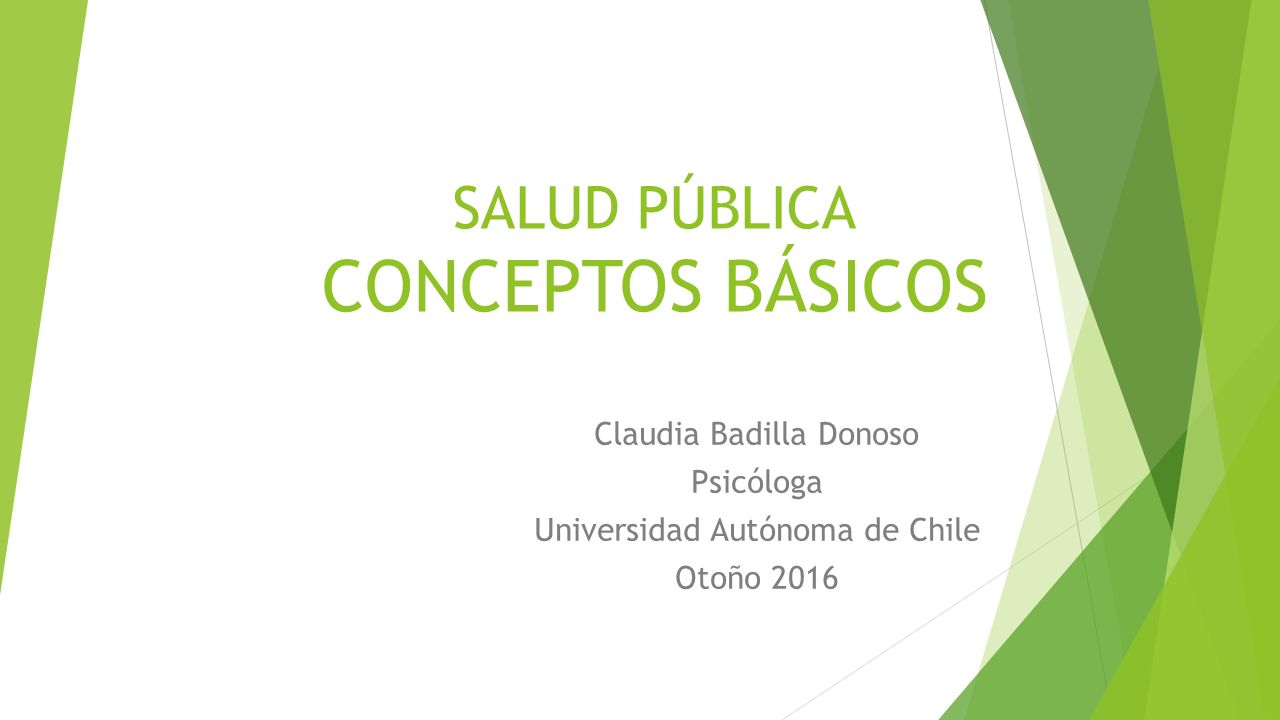 SALUD PÚBLICA
CONCEPTOS BÁSICOS

Claudia Badilla Donoso
Psicóloga
Universidad Autónoma de Chile
Otoño 2016